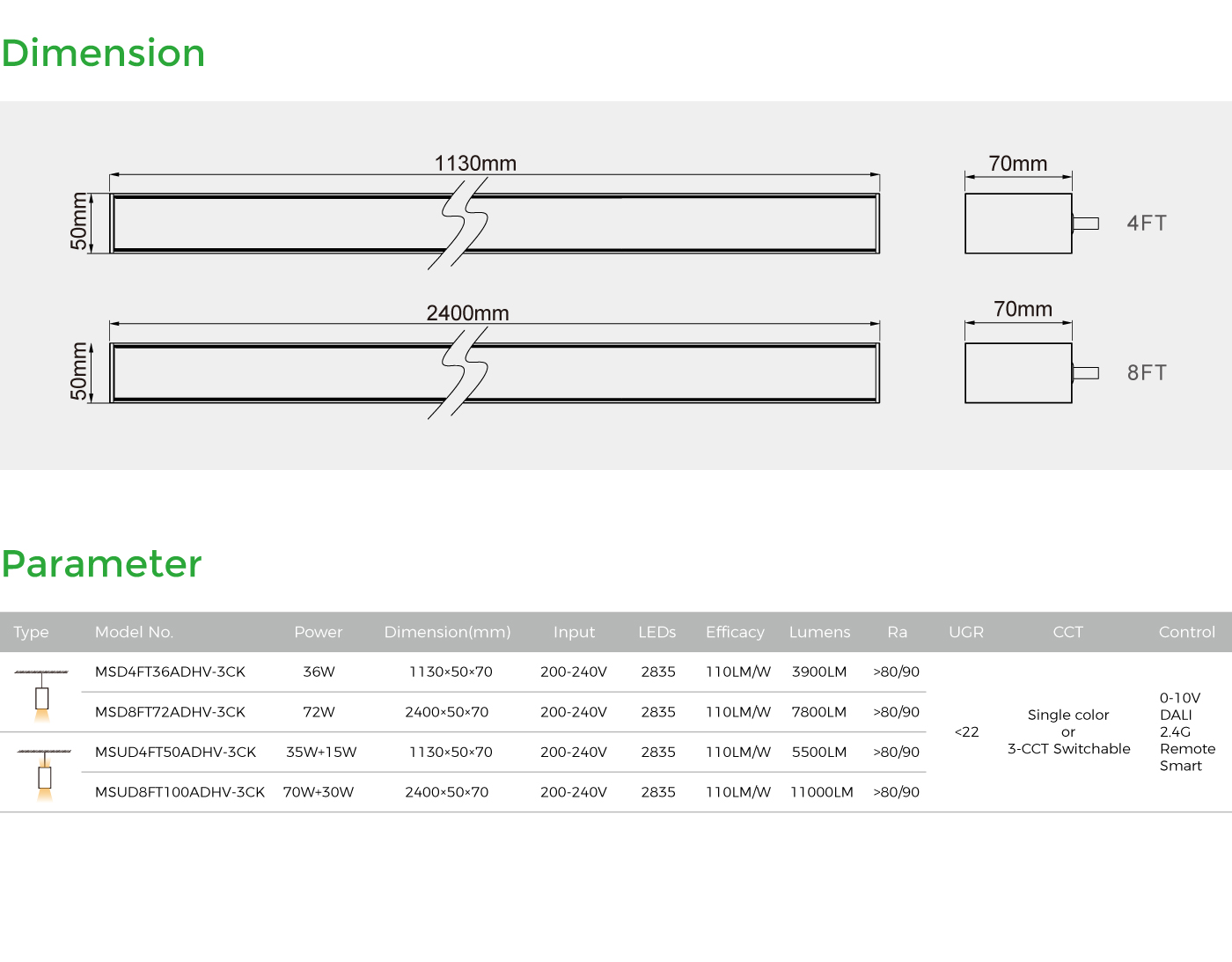 Dimension

1130mm
50mm
70mm
4FT

2400mm
50mm
70mm
8FT

Parameter

| Type | Model No. | Power | Dimension(mm) | Input | LEDs | Efficacy | Lumens | Ra | UGR | CCT | Control |
|---|---|---|---|---|---|---|---|---|---|---|---|
| | MSD4FT36ADHV-3CK | 36W | 1130×50×70 | 200-240V | 2835 | 110LM/W | 3900LM | >80/90 | <22 | Single color or 3-CCT Switchable | 0-10V DALI 2.4G Remote Smart |
| | MSD8FT72ADHV-3CK | 72W | 2400×50×70 | 200-240V | 2835 | 110LM/W | 7800LM | >80/90 | | | |
| | MSUD4FT50ADHV-3CK | 35W+15W | 1130×50×70 | 200-240V | 2835 | 110LM/W | 5500LM | >80/90 | | | |
| | MSUD8FT100ADHV-3CK | 70W+30W | 2400×50×70 | 200-240V | 2835 | 110LM/W | 11000LM | >80/90 | | | |